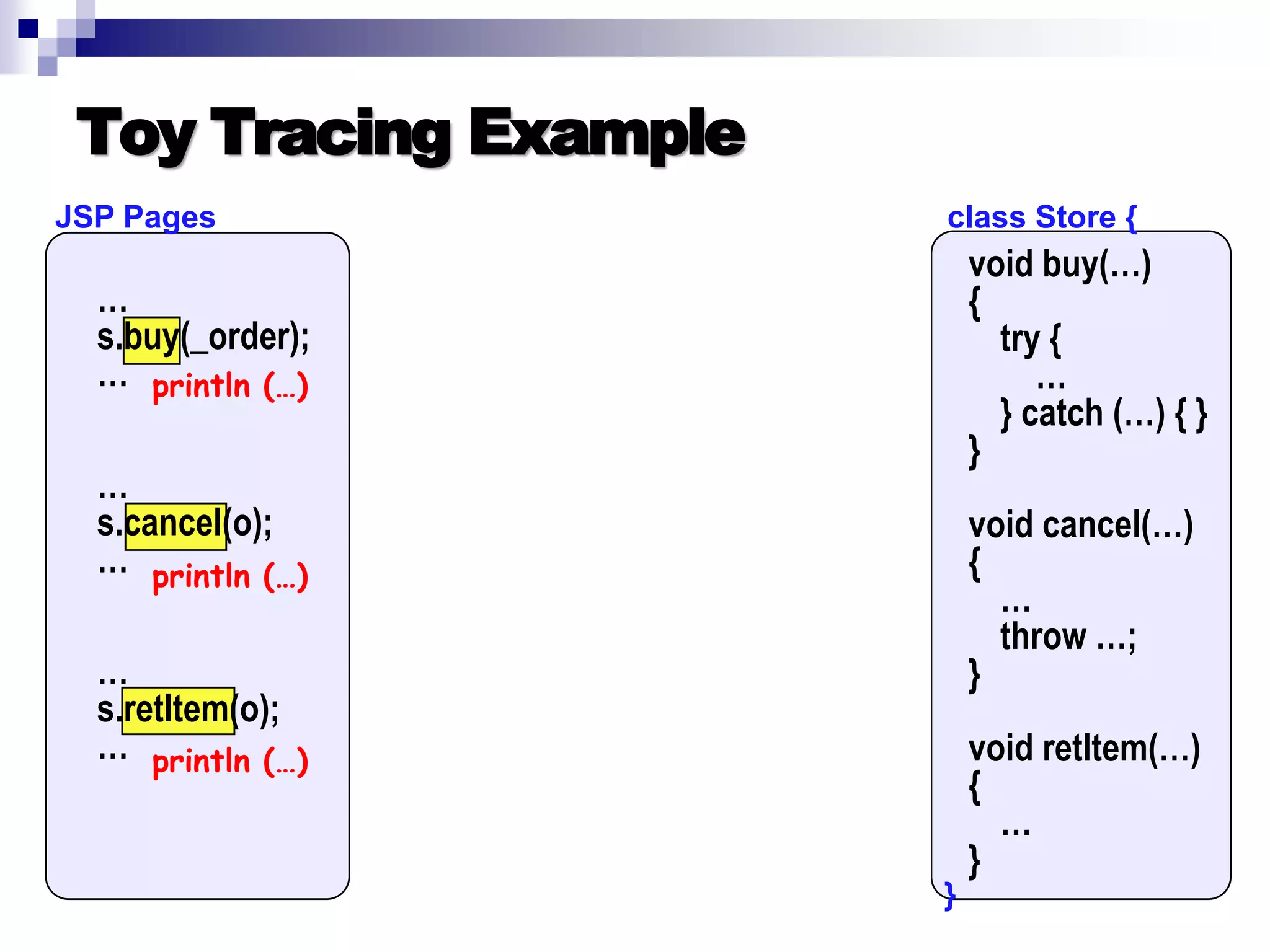 Toy Tracing Example

JSP Pages

…
s.buy(_order);
… println (…)

…
s.cancel(o);
… println (…)

…
s.retItem(o);
… println (…)

class Store {
void buy(…)
{
try {
…
} catch (…) { }
}

void cancel(…)
{
…
throw …;
}

void retItem(…)
{
…
}
}